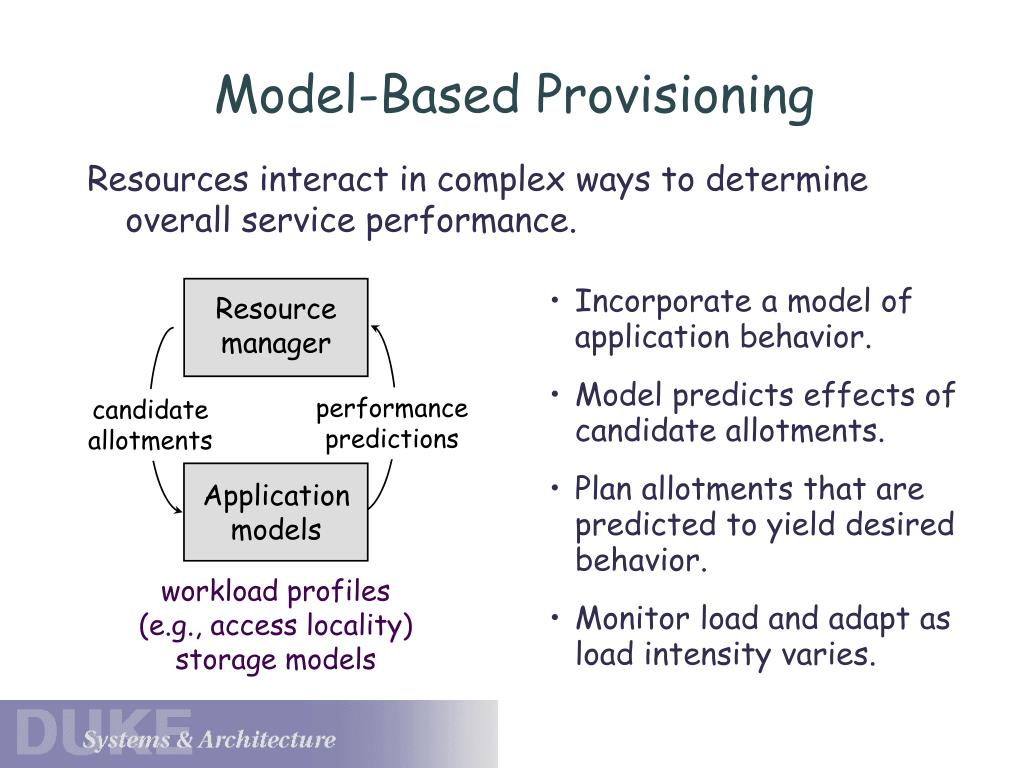 Model-Based Provisioning

Resources interact in complex ways to determine overall service performance.

Resource manager

candidate allotments

performance predictions

Application models

workload profiles
(e.g., access locality)
storage models

• Incorporate a model of application behavior.

• Model predicts effects of candidate allotments.

• Plan allotments that are predicted to yield desired behavior.

• Monitor load and adapt as load intensity varies.

DUKE

Systems & Architecture